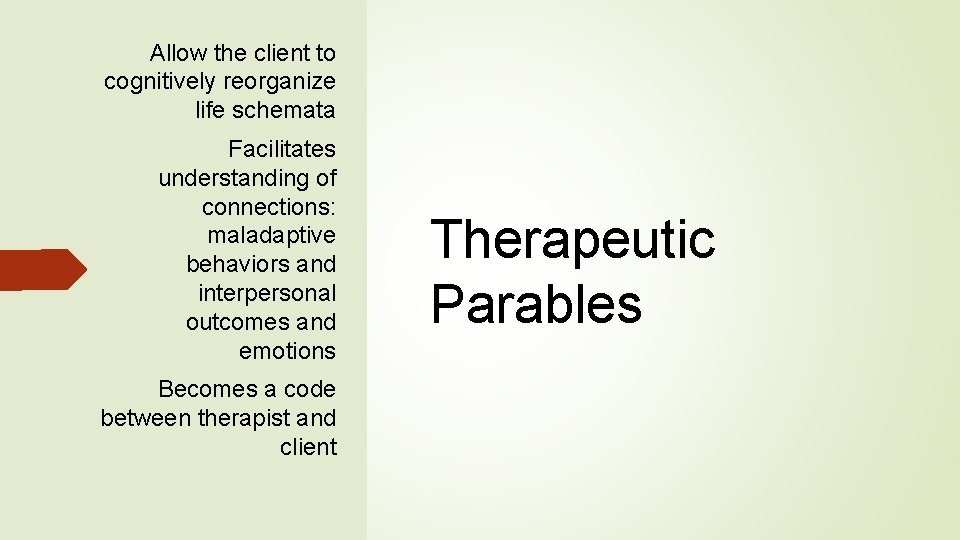 Allow the client to cognitively reorganize life schemata

Facilitates understanding of connections: maladaptive behaviors and interpersonal outcomes and emotions

Becomes a code between therapist and client

Therapeutic Parables